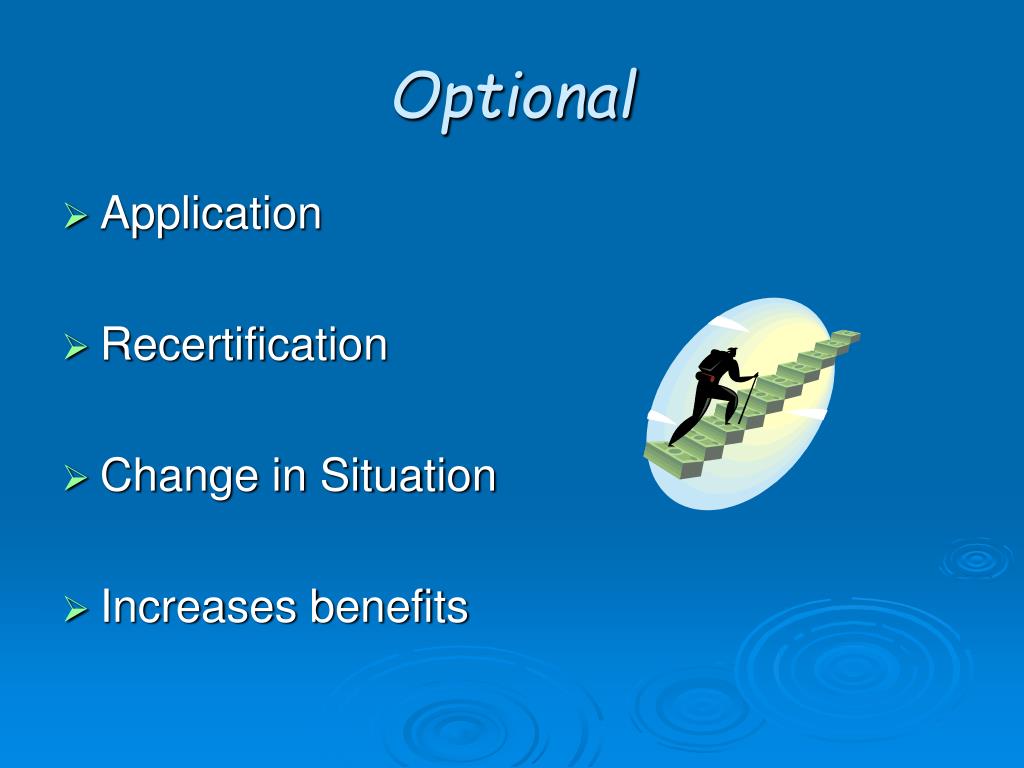 Optional

➢ Application

➢ Recertification

➢ Change in Situation

➢ Increases benefits